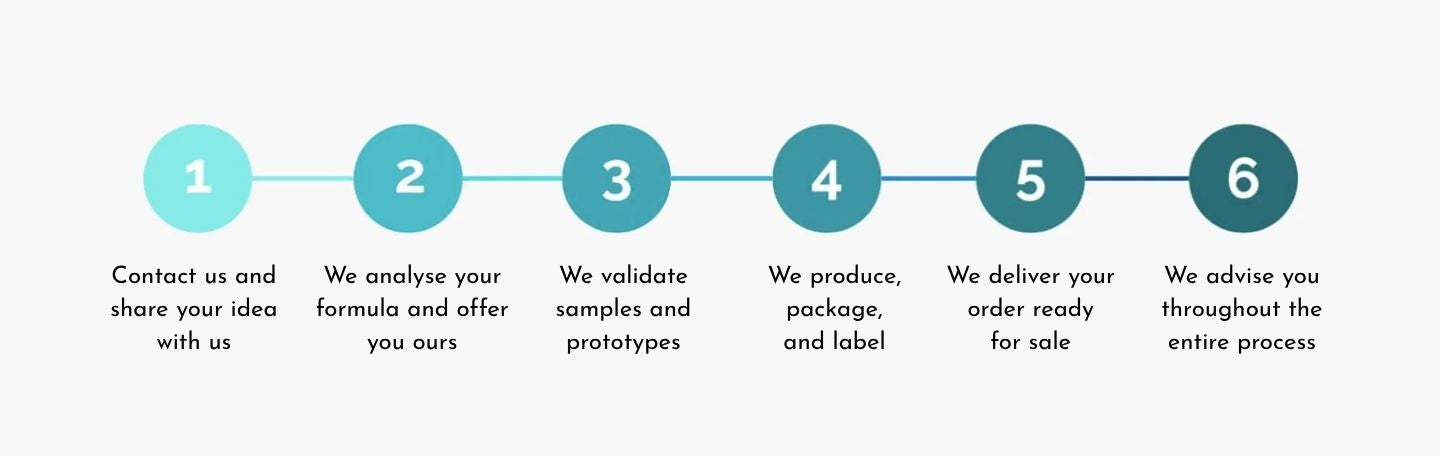 1
Contact us and share your idea with us

2
We analyse your formula and offer you ours

3
We validate samples and prototypes

4
We produce, package, and label

5
We deliver your order ready for sale

6
We advise you throughout the entire process